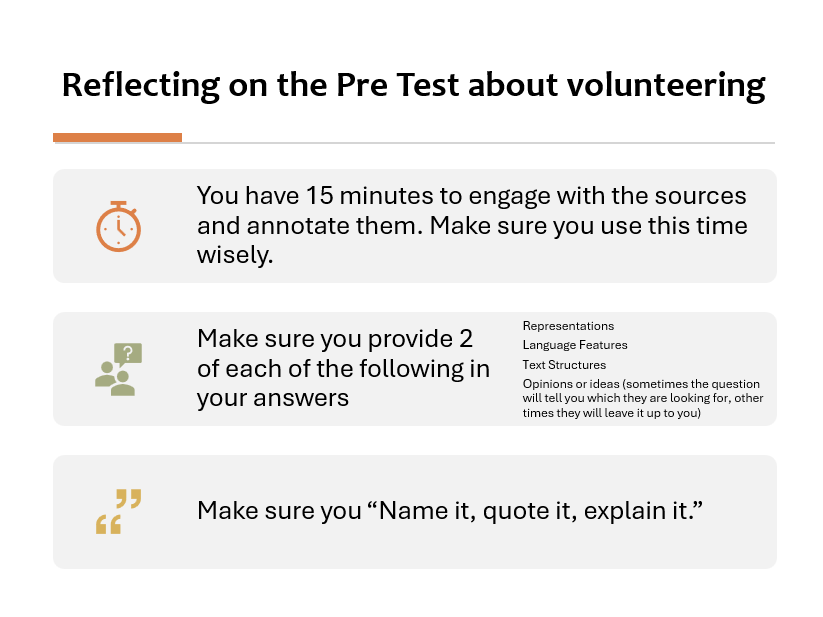 Reflecting on the Pre Test about volunteering

You have 15 minutes to engage with the sources and annotate them. Make sure you use this time wisely.

Make sure you provide 2 of each of the following in your answers

Representations

Language Features

Text Structures

Opinions or ideas (sometimes the question will tell you which they are looking for, other times they will leave it up to you)

Make sure you “Name it, quote it, explain it.”